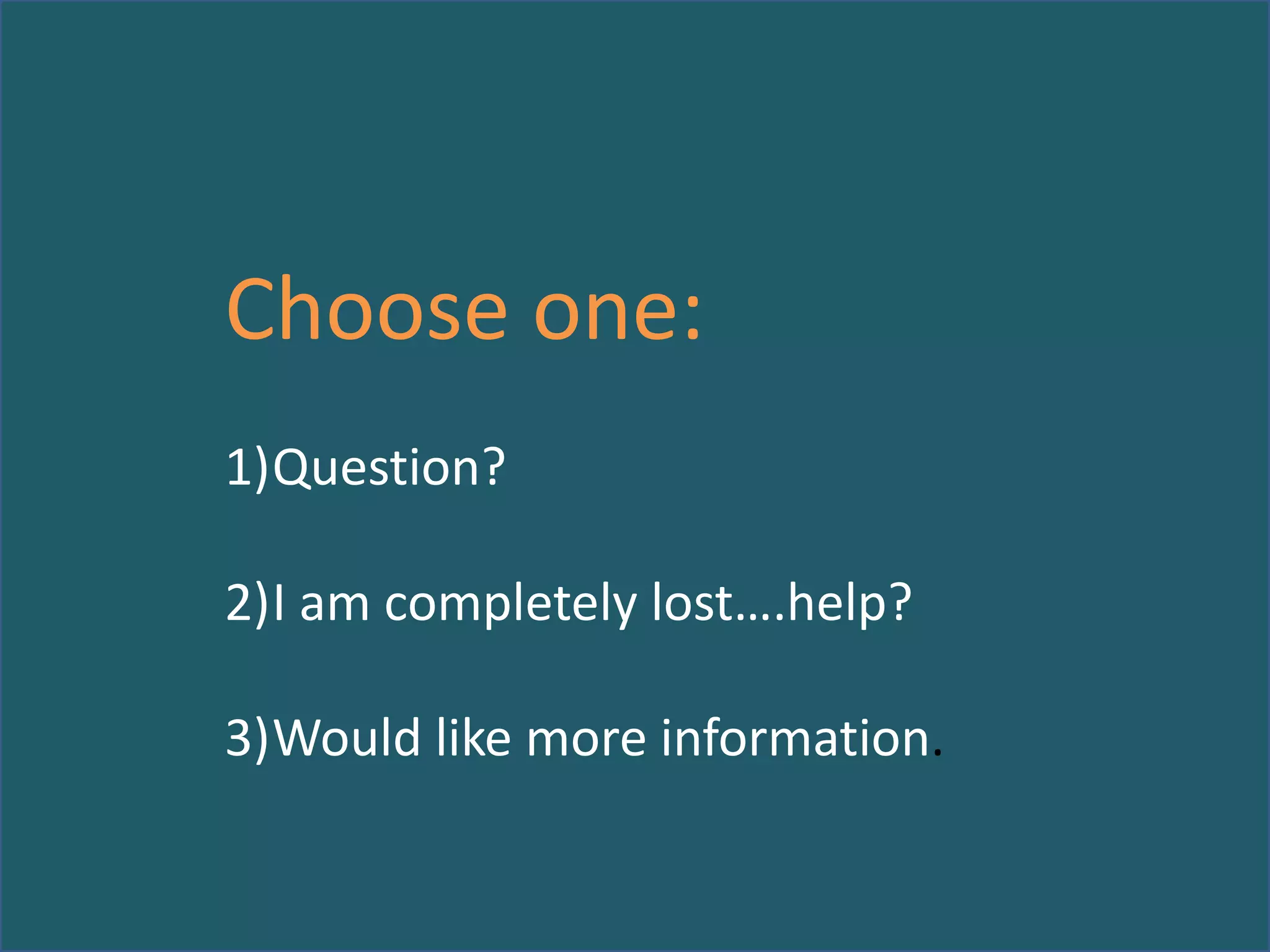 Choose one:

1)Question?

2)I am completely lost….help?

3)Would like more information.